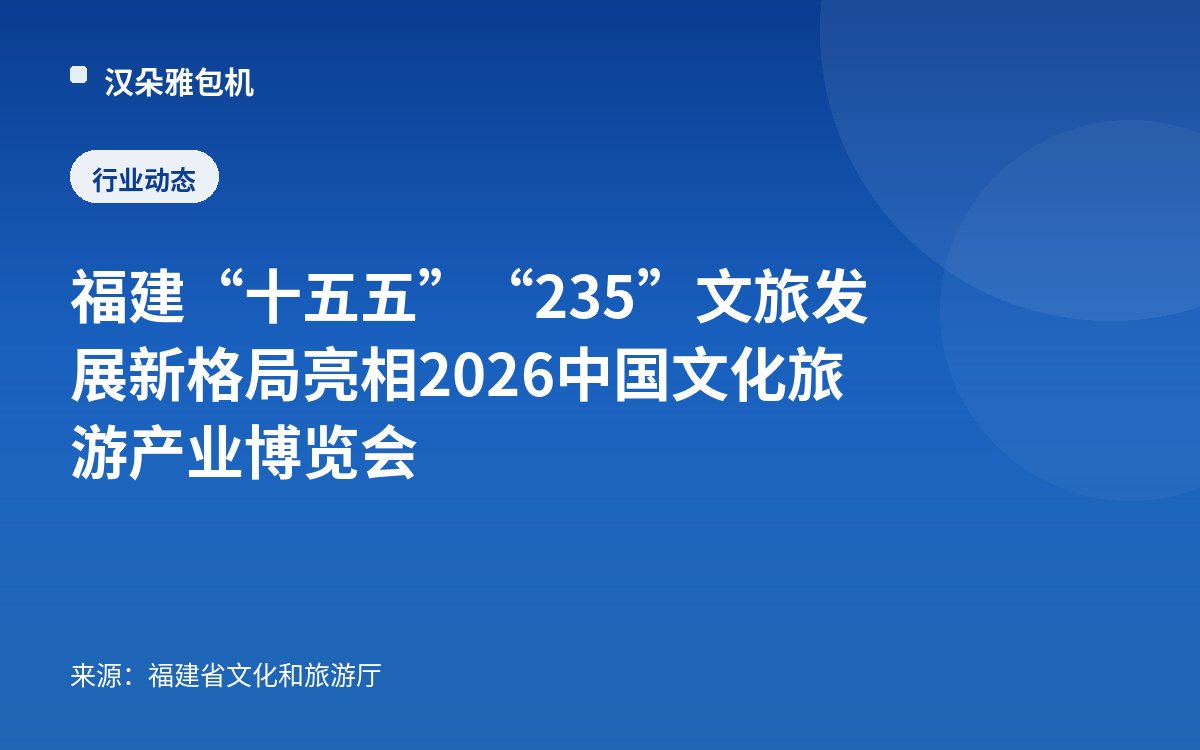 汉朵雅包机

行业动态

福建“十五五”“235”文旅发展新格局亮相2026中国文化旅游产业博览会

来源：福建省文化和旅游厅